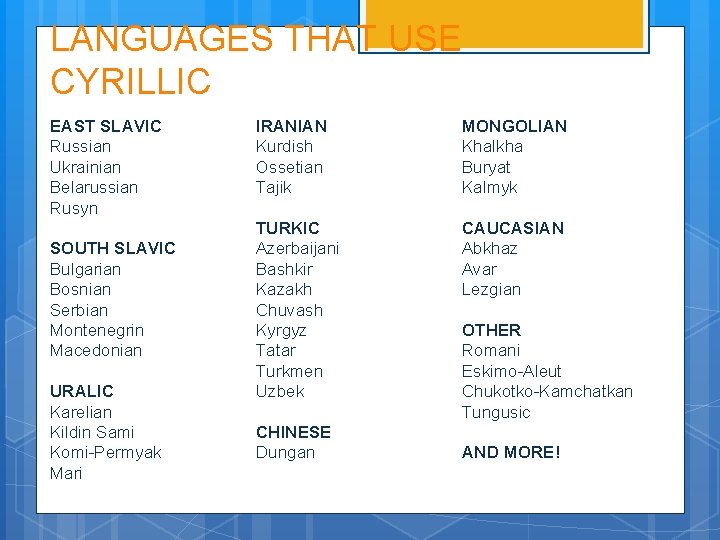 LANGUAGES THAT USE CYRILLIC

EAST SLAVIC
Russian
Ukrainian
Belarussian
Rusyn

SOUTH SLAVIC
Bulgarian
Bosnian
Serbian
Montenegrin
Macedonian

URALIC
Karelian
Kildin Sami
Komi-Permyak
Mari

IRANIAN
Kurdish
Ossetian
Tajik

TURKIC
Azerbaijani
Bashkir
Kazakh
Chuvash
Kyrgyz
Tatar
Turkmen
Uzbek

CHINESE
Dungan

MONGOLIAN
Khalkha
Buryat
Kalmyk

CAUCASIAN
Abkhaz
Avar
Lezgian

OTHER
Romani
Eskimo-Aleut
Chukotko-Kamchatkan
Tungusic

AND MORE!